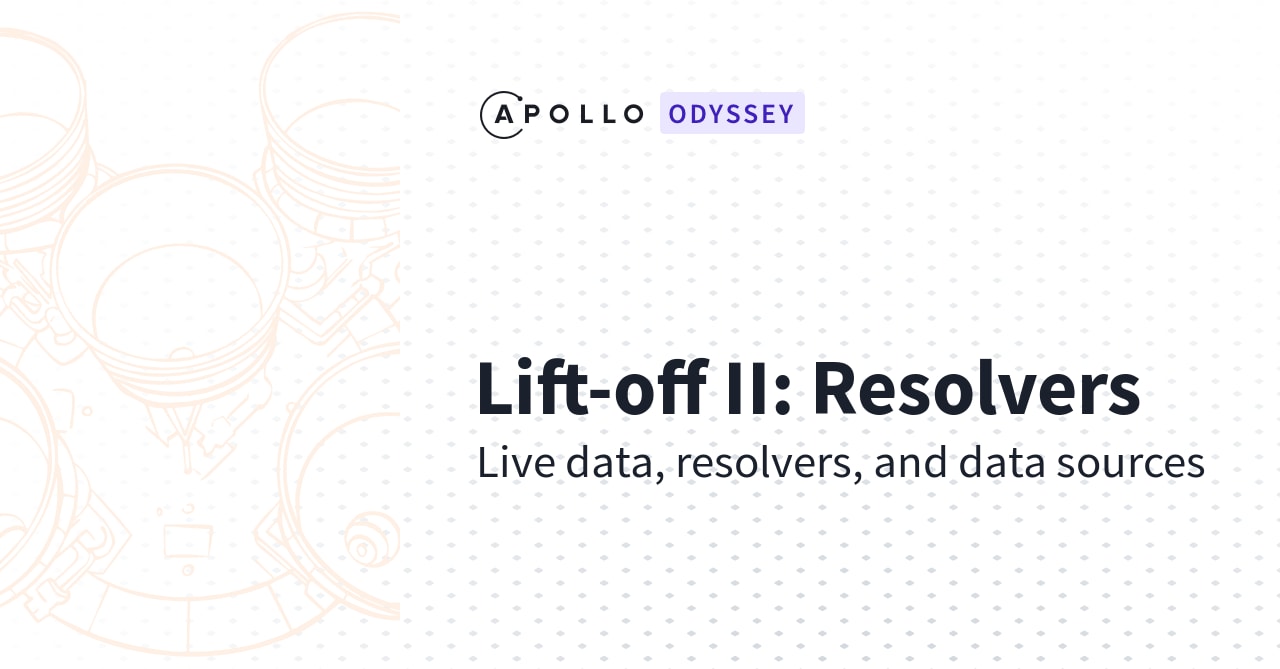 APOLLO ODYSSEY

Lift-off II: Resolvers

Live data, resolvers, and data sources